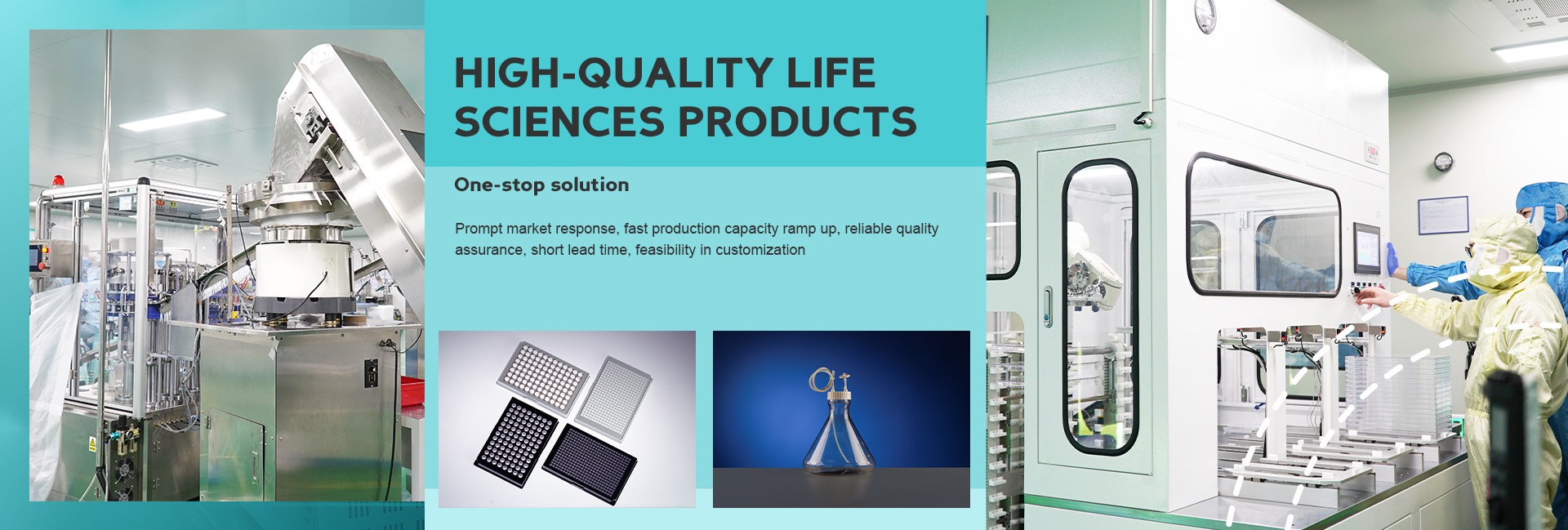 HIGH-QUALITY LIFE SCIENCES PRODUCTS

One-stop solution

Prompt market response, fast production capacity ramp up, reliable quality assurance, short lead time, feasibility in customization